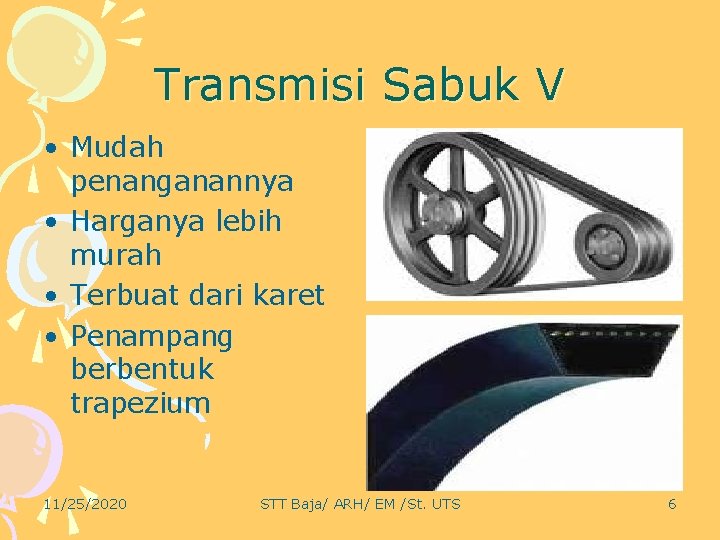 Transmisi Sabuk V

• Mudah penanganannya
• Harganya lebih murah
• Terbuat dari karet
• Penampang berbentuk trapezium

11/25/2020

STT Baja/ ARH/ EM /St. UTS

6